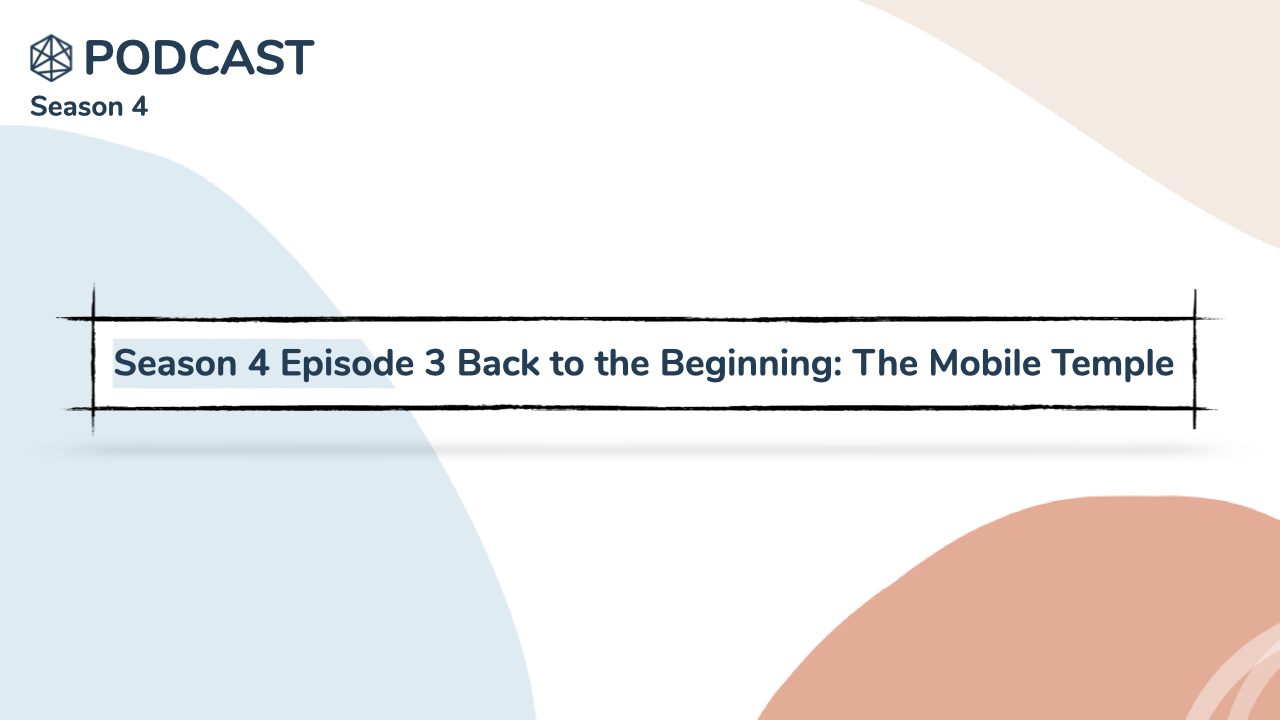 PODCAST
Season 4

Season 4 Episode 3 Back to the Beginning: The Mobile Temple